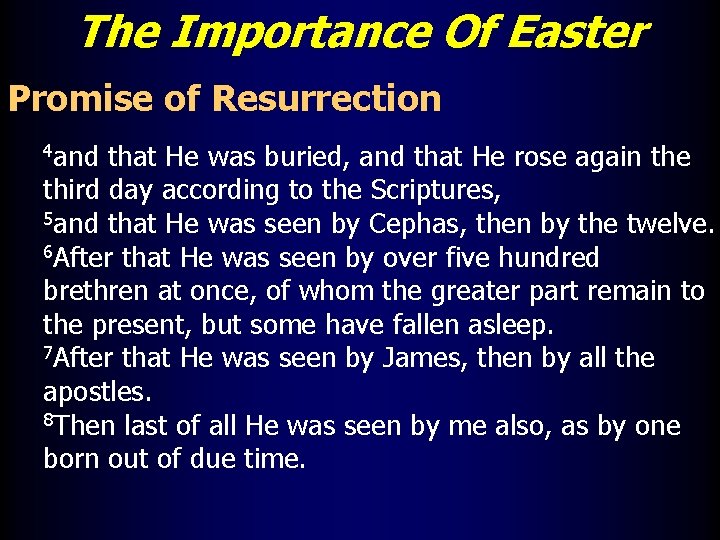 The Importance Of Easter

Promise of Resurrection

$^4$and that He was buried, and that He rose again the third day according to the Scriptures,
$^5$and that He was seen by Cephas, then by the twelve.
$^6$After that He was seen by over five hundred brethren at once, of whom the greater part remain to the present, but some have fallen asleep.
$^7$After that He was seen by James, then by all the apostles.
$^8$Then last of all He was seen by me also, as by one born out of due time.